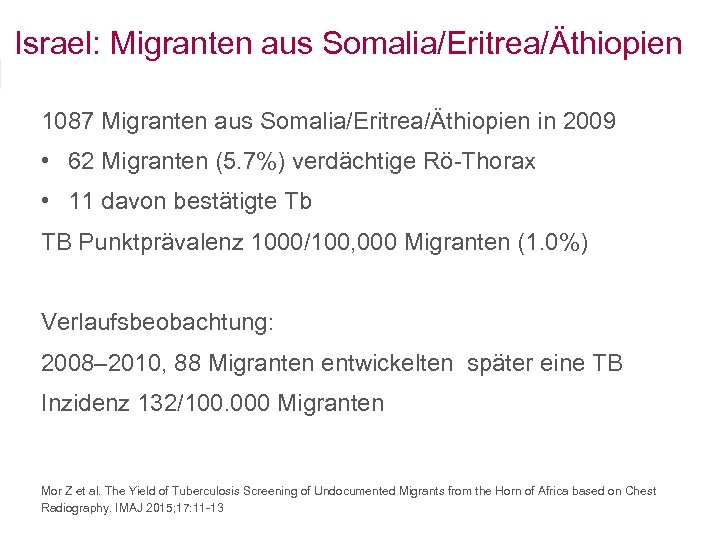 Israel: Migranten aus Somalia/Eritrea/Äthiopien

1087 Migranten aus Somalia/Eritrea/Äthiopien in 2009

• 62 Migranten (5.7%) verdächtige Rö-Thorax

• 11 davon bestätigte Tb

TB Punktprävalenz 1000/100,000 Migranten (1.0%)

Verlaufsbeobachtung:

2008–2010, 88 Migranten entwickelten später eine TB

Inzidenz 132/100.000 Migranten

Mor Z et al. The Yield of Tuberculosis Screening of Undocumented Migrants from the Horn of Africa based on Chest Radiography. IMAJ 2015;17:11-13